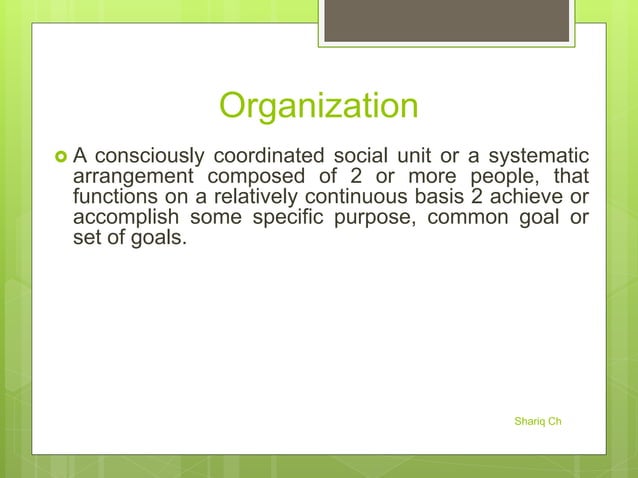 Organization

A consciously coordinated social unit or a systematic arrangement composed of 2 or more people, that functions on a relatively continuous basis 2 achieve or accomplish some specific purpose, common goal or set of goals.

Shariq Ch